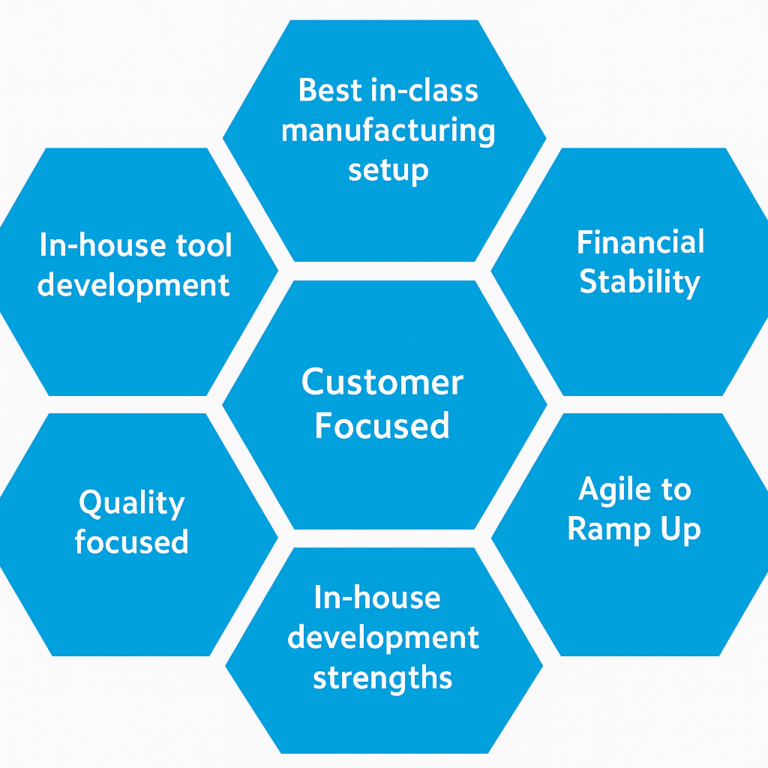 Best in-class manufacturing setup

In-house tool development

Financial Stability

Customer Focused

Quality focused

Agile to Ramp Up

In-house development strengths